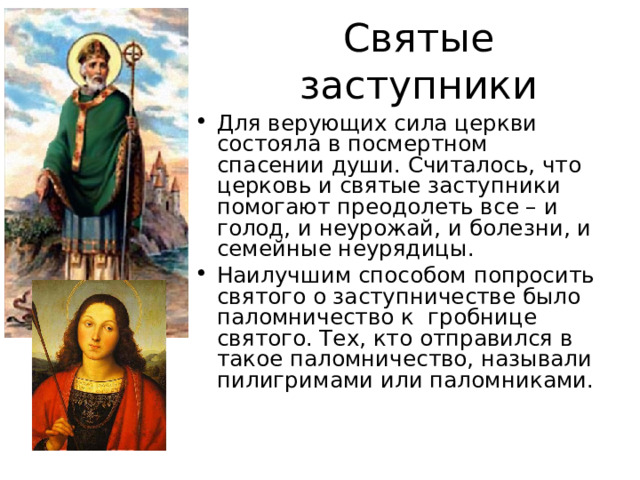 Святые заступники

• Для верующих сила церкви состояла в посмертном спасении души. Считалось, что церковь и святые заступники помогают преодолеть все – и голод, и неурожай, и болезни, и семейные неурядицы.

• Наилучшим способом попросить святого о заступничестве было паломничество к гробнице святого. Тех, кто отправился в такое паломничество, называли пилигримами или паломниками.